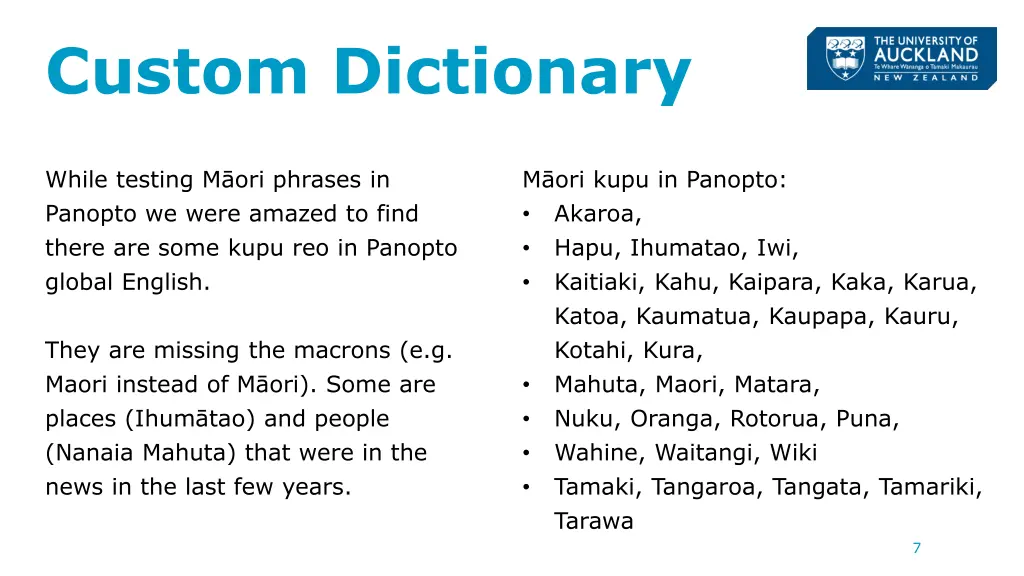 Custom Dictionary

THE UNIVERSITY OF AUCKLAND
Te Whare Wānanga o Tāmaki Makaurau
NEW ZEALAND

While testing Māori phrases in Panopto we were amazed to find there are some kupu reo in Panopto global English.

They are missing the macrons (e.g. Maori instead of Māori). Some are places (Ihumātao) and people (Nanaia Mahuta) that were in the news in the last few years.

Māori kupu in Panopto:
• Akaroa,
• Hapu, Ihumatao, Iwi,
• Kaitiaki, Kahu, Kaipara, Kaka, Karua, Katoa, Kaumatua, Kaupapa, Kauru, Kotahi, Kura,
• Mahuta, Maori, Matara,
• Nuku, Oranga, Rotorua, Puna,
• Wahine, Waitangi, Wiki
• Tamaki, Tangaroa, Tangata, Tamariki, Tarawa

7